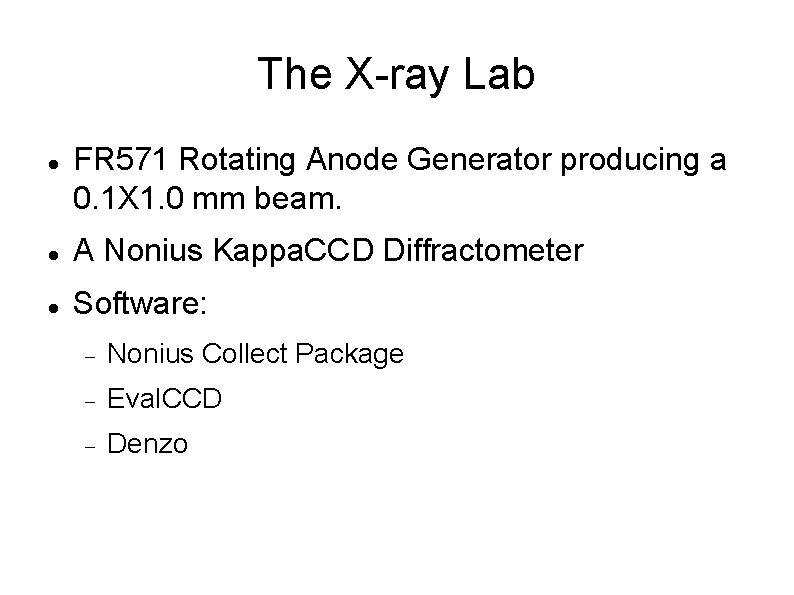 The X-ray Lab

- FR571 Rotating Anode Generator producing a 0.1X1.0 mm beam.
- A Nonius KappaCCD Diffractometer
- Software:
  - Nonius Collect Package
  - EvalCCD
  - Denzo